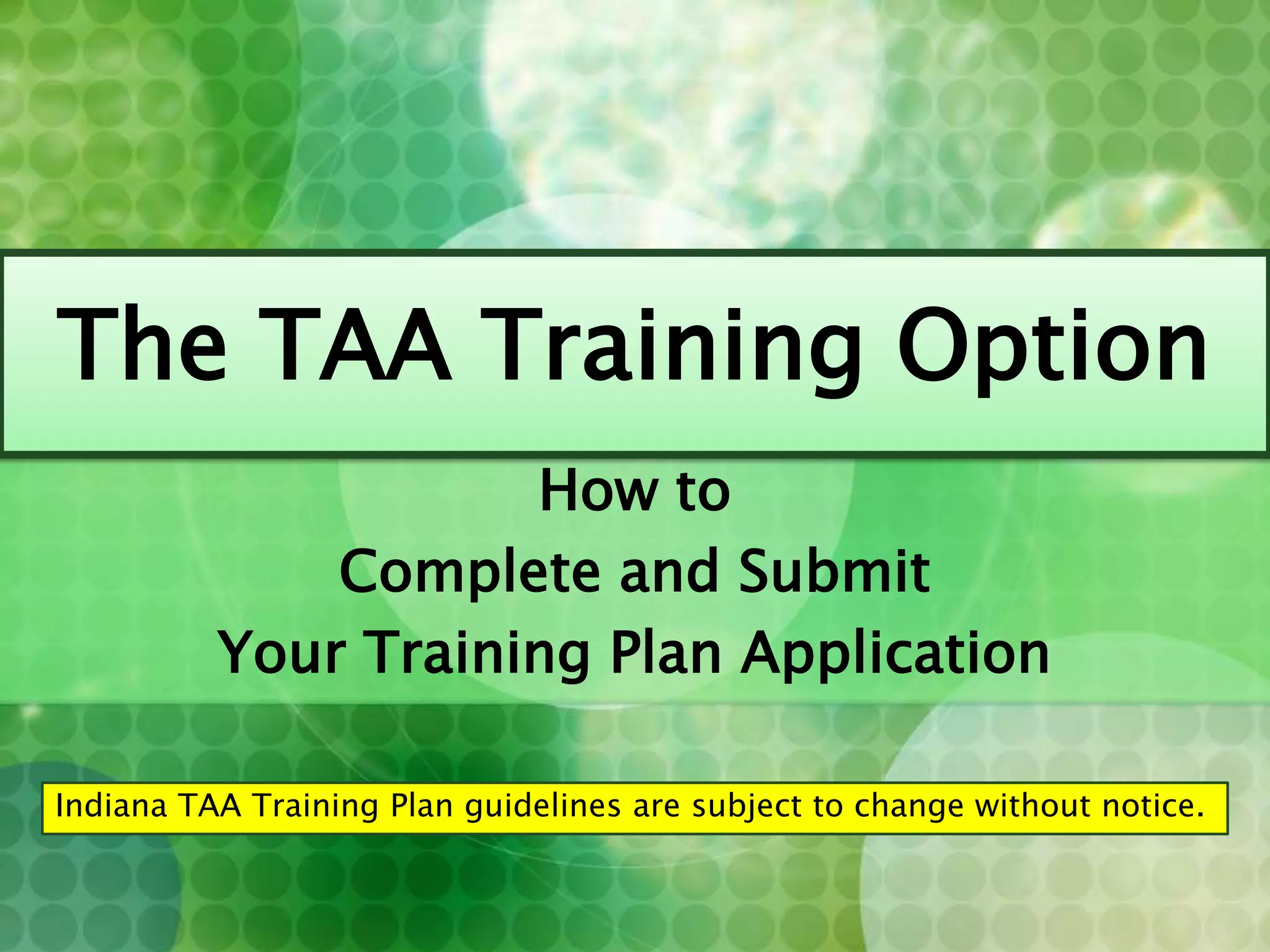 The TAA Training Option

How to
Complete and Submit
Your Training Plan Application

Indiana TAA Training Plan guidelines are subject to change without notice.